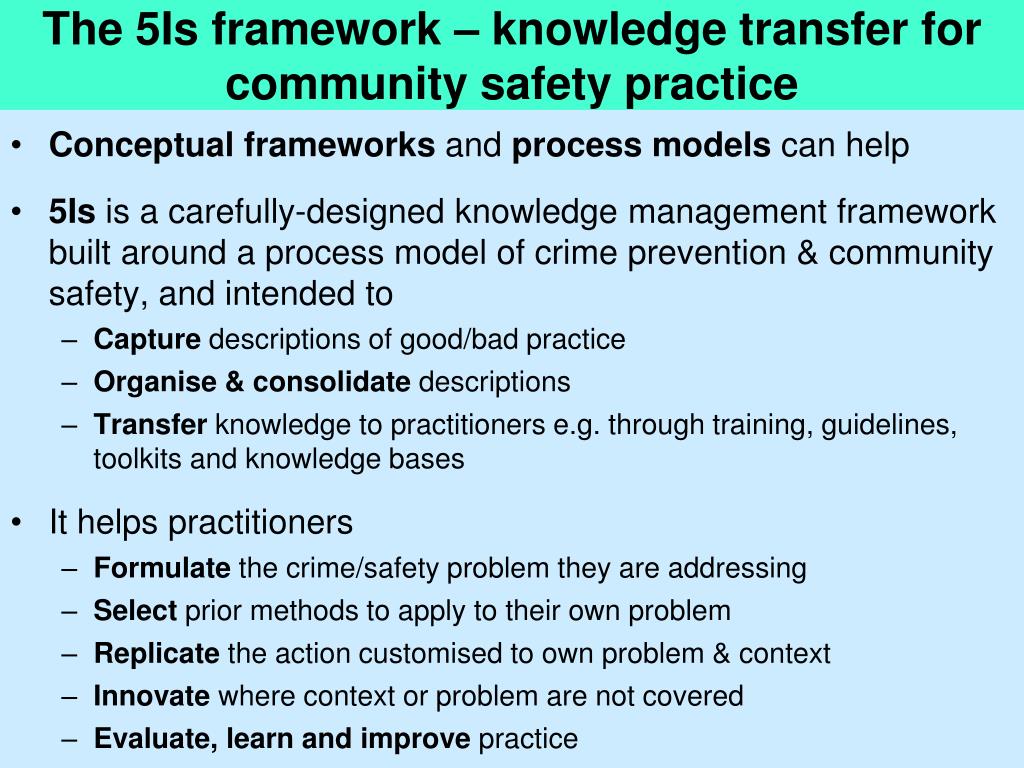 The 5Is framework – knowledge transfer for community safety practice

• Conceptual frameworks and process models can help

• 5Is is a carefully-designed knowledge management framework built around a process model of crime prevention & community safety, and intended to
– Capture descriptions of good/bad practice
– Organise & consolidate descriptions
– Transfer knowledge to practitioners e.g. through training, guidelines, toolkits and knowledge bases

• It helps practitioners
– Formulate the crime/safety problem they are addressing
– Select prior methods to apply to their own problem
– Replicate the action customised to own problem & context
– Innovate where context or problem are not covered
– Evaluate, learn and improve practice